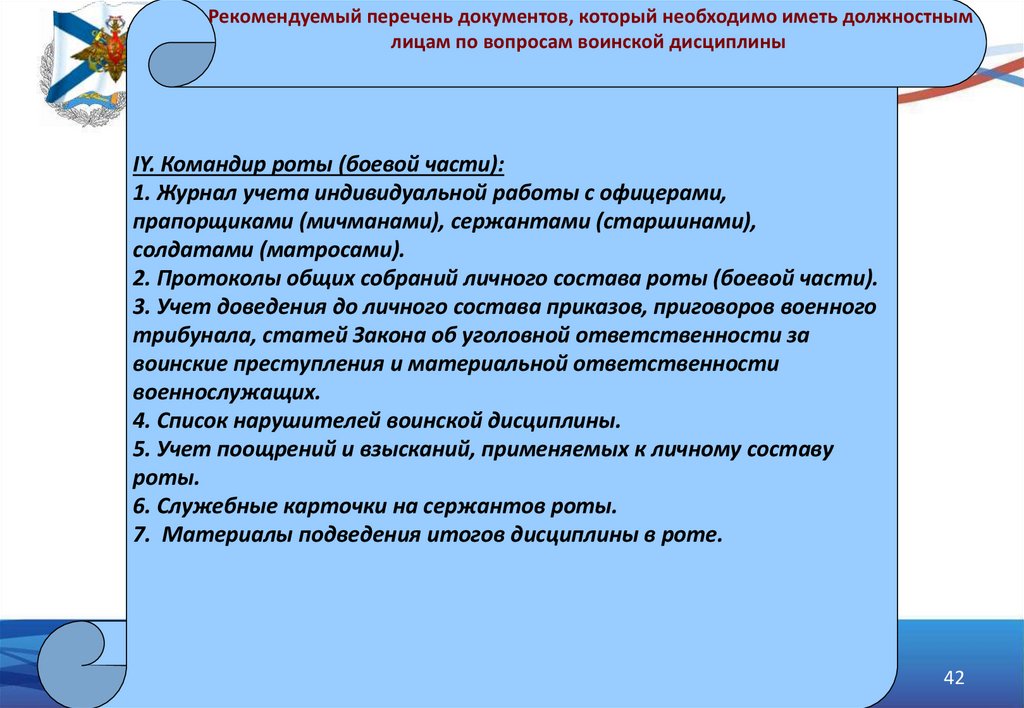 Рекомендуемый перечень документов, который необходимо иметь должностным лицам по вопросам воинской дисциплины

IY. Командир роты (боевой части):
1. Журнал учета индивидуальной работы с офицерами, прапорщиками (мичманами), сержантами (старшинами), солдатами (матросами).
2. Протоколы общих собраний личного состава роты (боевой части).
3. Учет доведения до личного состава приказов, приговоров военного трибунала, статей Закона об уголовной ответственности за воинские преступления и материальной ответственности военнослужащих.
4. Список нарушителей воинской дисциплины.
5. Учет поощрений и взысканий, применяемых к личному составу роты.
6. Служебные карточки на сержантов роты.
7. Материалы подведения итогов дисциплины в роте.

42